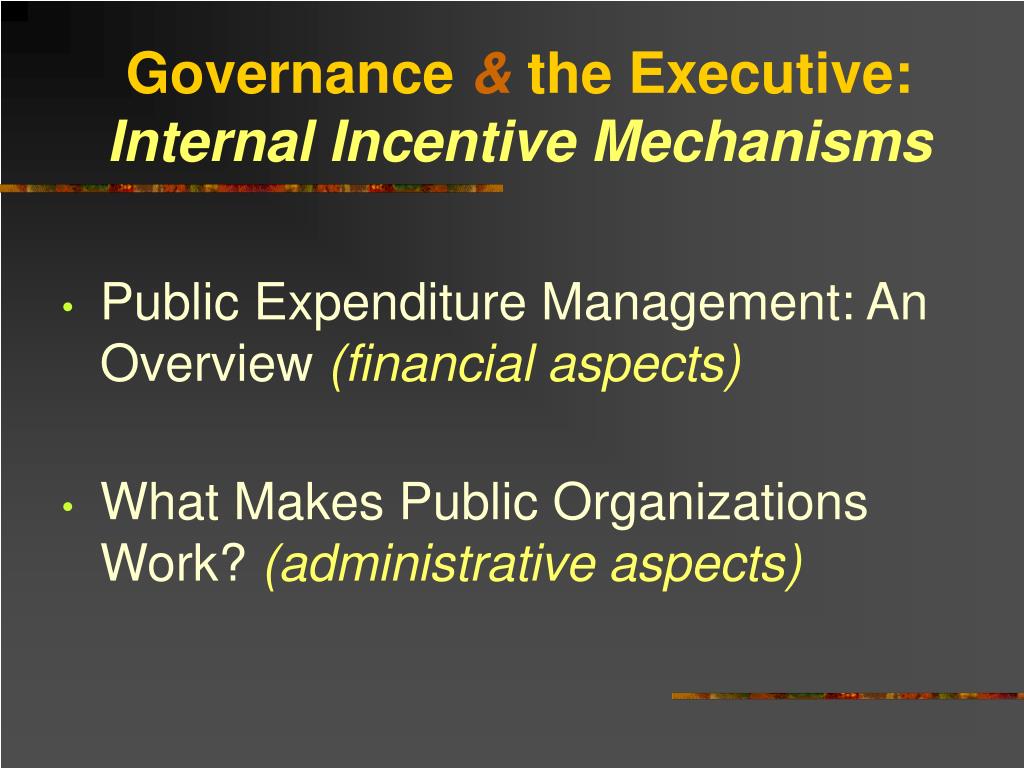 Governance & the Executive:
Internal Incentive Mechanisms

• Public Expenditure Management: An Overview (financial aspects)

• What Makes Public Organizations Work? (administrative aspects)